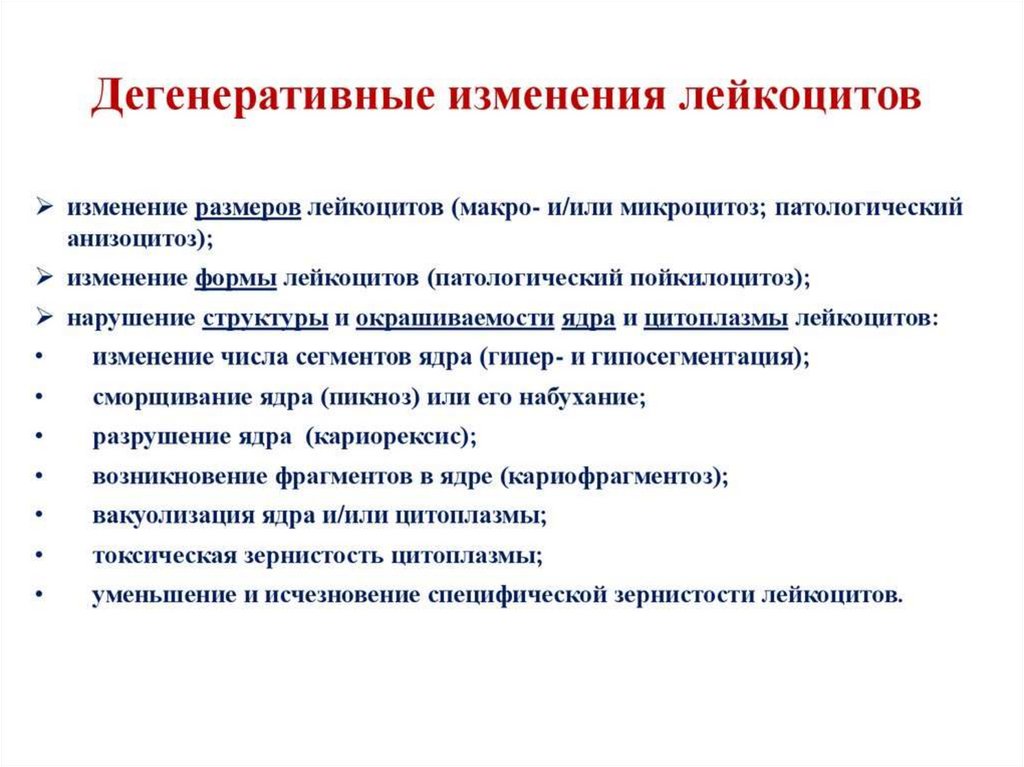 Дегенеративные изменения лейкоцитов

➢ изменение размеров лейкоцитов (макро- и/или микроцитоз; патологический анизоцитоз);
➢ изменение формы лейкоцитов (патологический пойкилоцитоз);
➢ нарушение структуры и окрашиваемости ядра и цитоплазмы лейкоцитов:
• изменение числа сегментов ядра (гипер- и гипосегментация);
• сморщивание ядра (пикноз) или его набухание;
• разрушение ядра (кариорексис);
• возникновение фрагментов в ядре (кариофрагментоз);
• вакуолизация ядра и/или цитоплазмы;
• токсическая зернистость цитоплазмы;
• уменьшение и исчезновение специфической зернистости лейкоцитов.